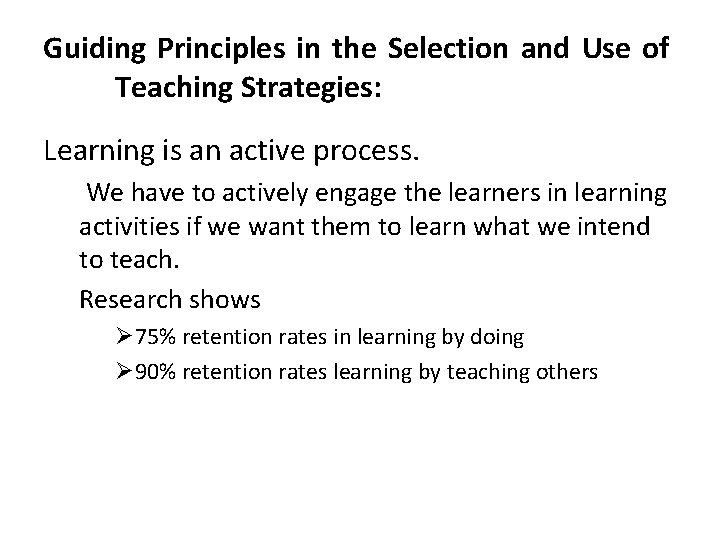 Guiding Principles in the Selection and Use of Teaching Strategies:

Learning is an active process.

We have to actively engage the learners in learning activities if we want them to learn what we intend to teach.

Research shows

➢75% retention rates in learning by doing

➢90% retention rates learning by teaching others